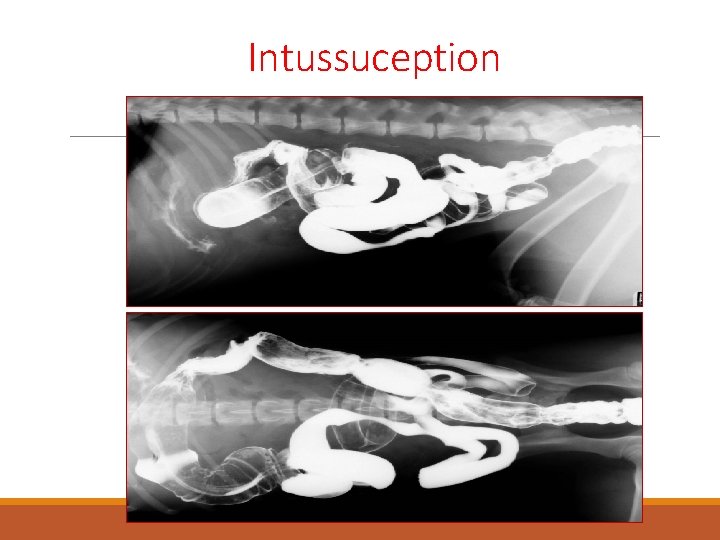 Intussuception